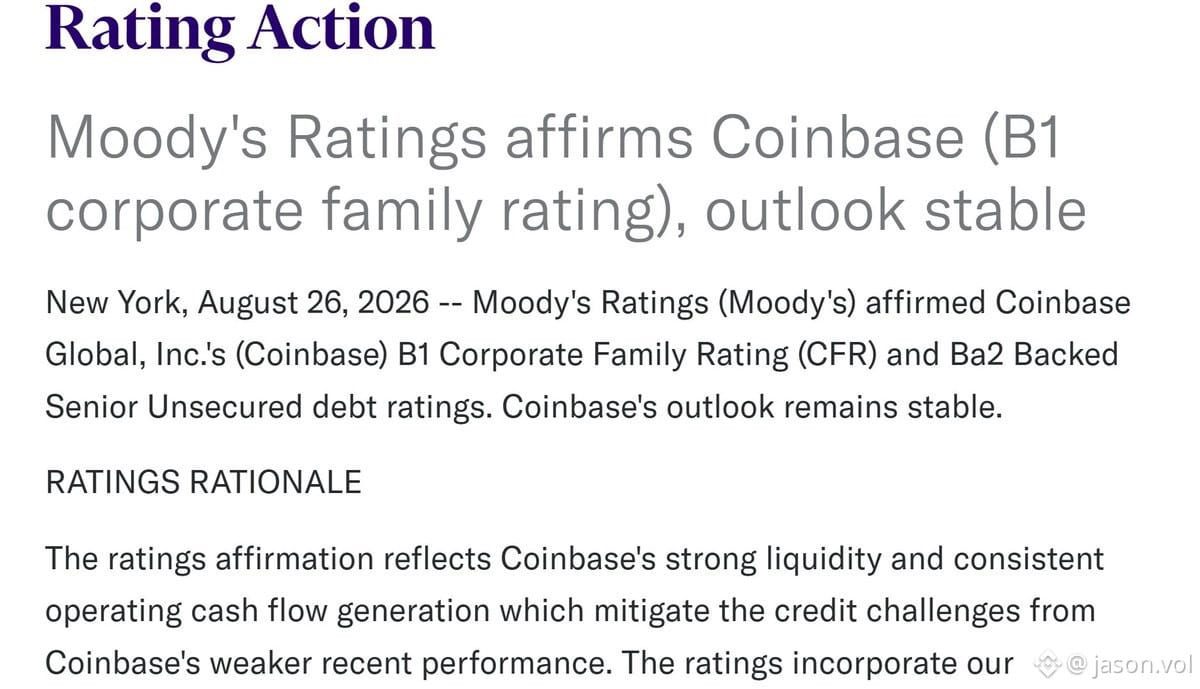 Rating Action

Moody's Ratings affirms Coinbase (B1 corporate family rating), outlook stable

New York, August 26, 2026 -- Moody's Ratings (Moody's) affirmed Coinbase Global, Inc.'s (Coinbase) B1 Corporate Family Rating (CFR) and Ba2 Backed Senior Unsecured debt ratings. Coinbase's outlook remains stable.

RATINGS RATIONALE

The ratings affirmation reflects Coinbase's strong liquidity and consistent operating cash flow generation which mitigate the credit challenges from Coinbase's weaker recent performance. The ratings incorporate our

@ jason.vol